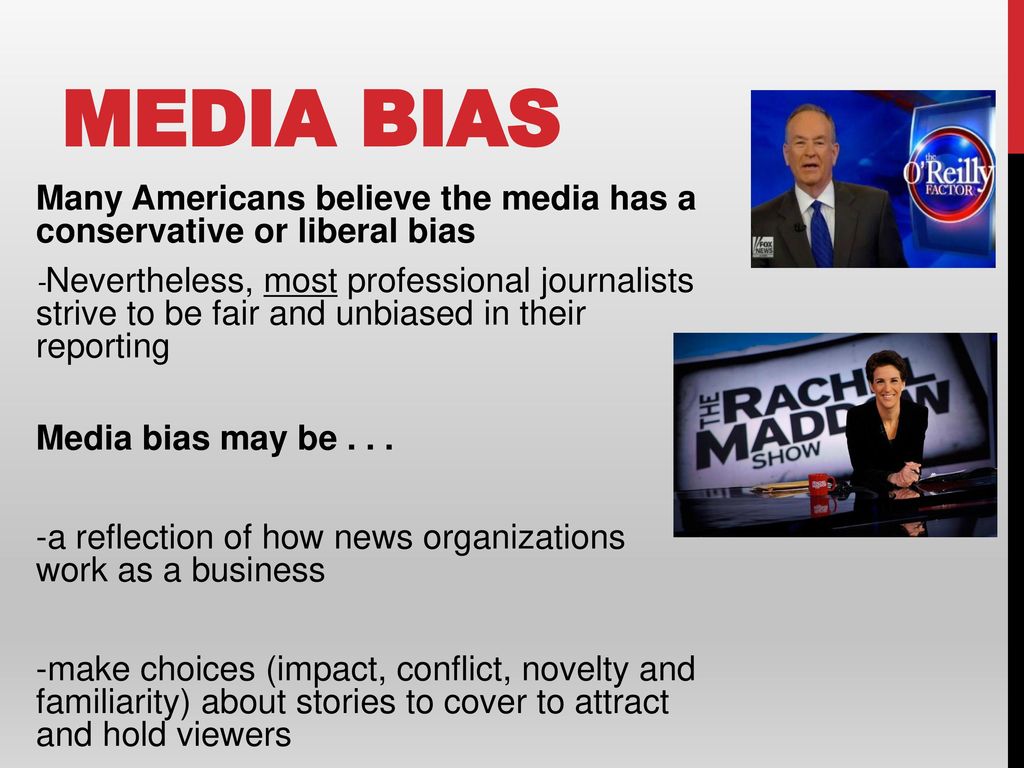 MEDIA BIAS

Many Americans believe the media has a conservative or liberal bias

-Nevertheless, most professional journalists strive to be fair and unbiased in their reporting

Media bias may be . . .

-a reflection of how news organizations work as a business

-make choices (impact, conflict, novelty and familiarity) about stories to cover to attract and hold viewers

the O'Reilly FACTOR

FOX NEWS

THE RACHEL MADDOW SHOW